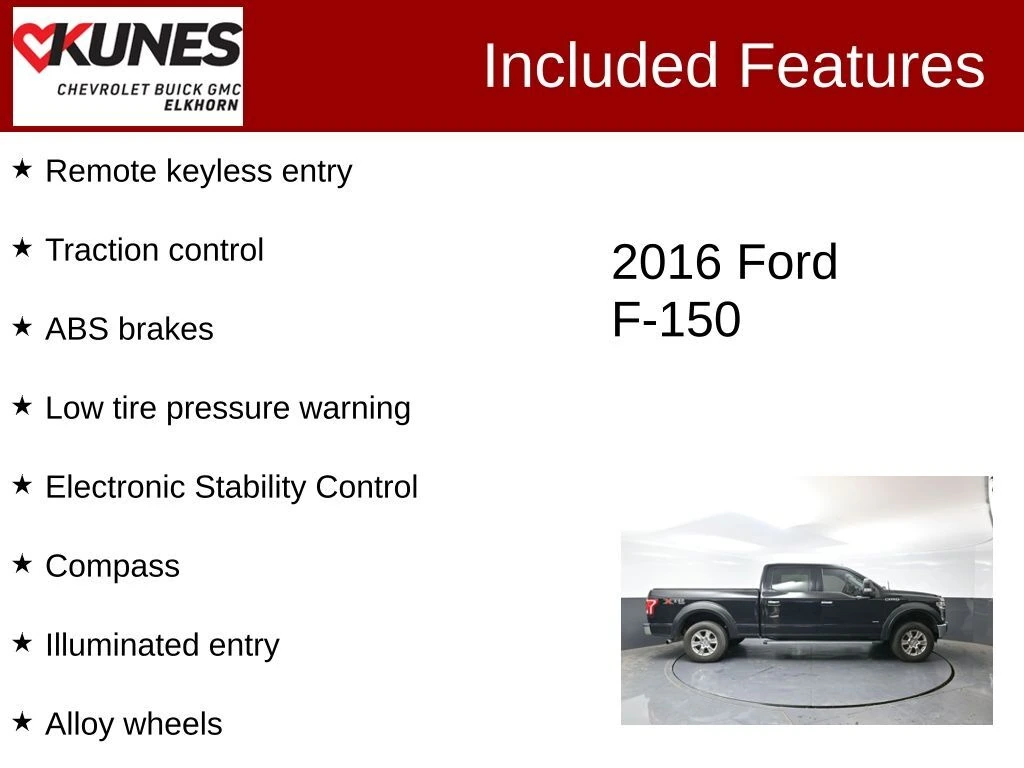 KUNES
CHEVROLET BUICK GMC
ELKHORN

Included Features

★ Remote keyless entry

★ Traction control

★ ABS brakes

★ Low tire pressure warning

★ Electronic Stability Control

★ Compass

★ Illuminated entry

★ Alloy wheels

2016 Ford
F-150